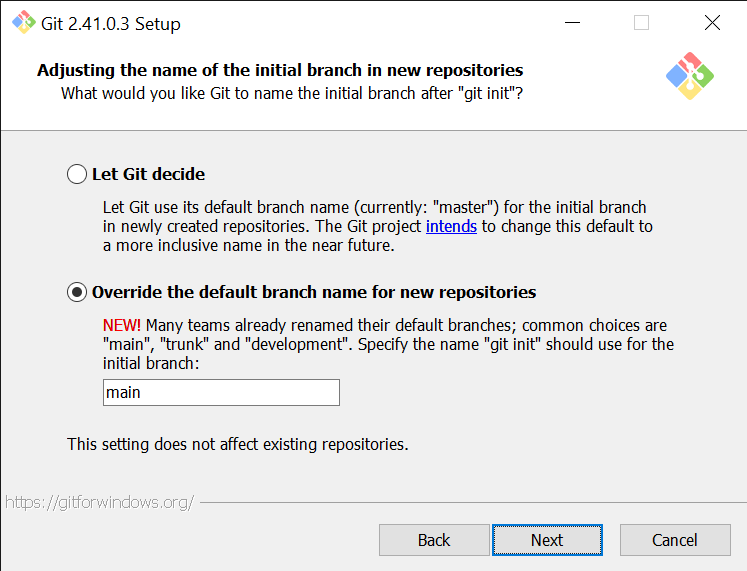 Git 2.41.0.3 Setup

Adjusting the name of the initial branch in new repositories
What would you like Git to name the initial branch after "git init"?

Let Git decide

Let Git use its default branch name (currently: "master") for the initial branch in newly created repositories. The Git project intends to change this default to a more inclusive name in the near future.

Override the default branch name for new repositories

NEW! Many teams already renamed their default branches; common choices are "main", "trunk" and "development". Specify the name "git init" should use for the initial branch:

main

This setting does not affect existing repositories.

https://gitforwindows.org/

Back Next Cancel